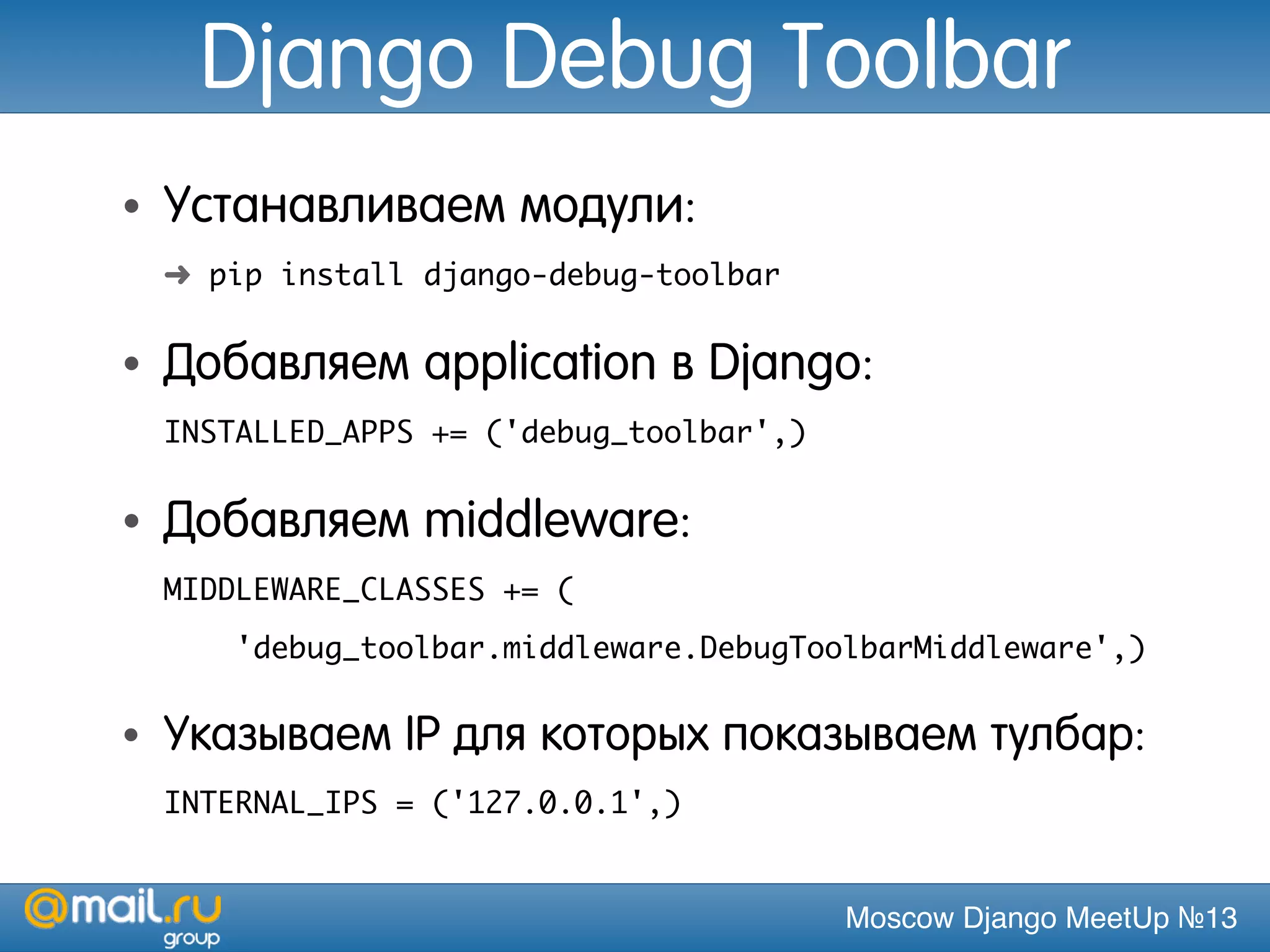 Django Debug Toolbar

• Устанавливаем модули:

➜ pip install django-debug-toolbar

• Добавляем application в Django:

INSTALLED_APPS += ('debug_toolbar',)

• Добавляем middleware:

MIDDLEWARE_CLASSES += (
    'debug_toolbar.middleware.DebugToolbarMiddleware',)

• Указываем IP для которых показываем тулбар:

INTERNAL_IPS = ('127.0.0.1',)

@mail.ru group

Moscow Django MeetUp №13